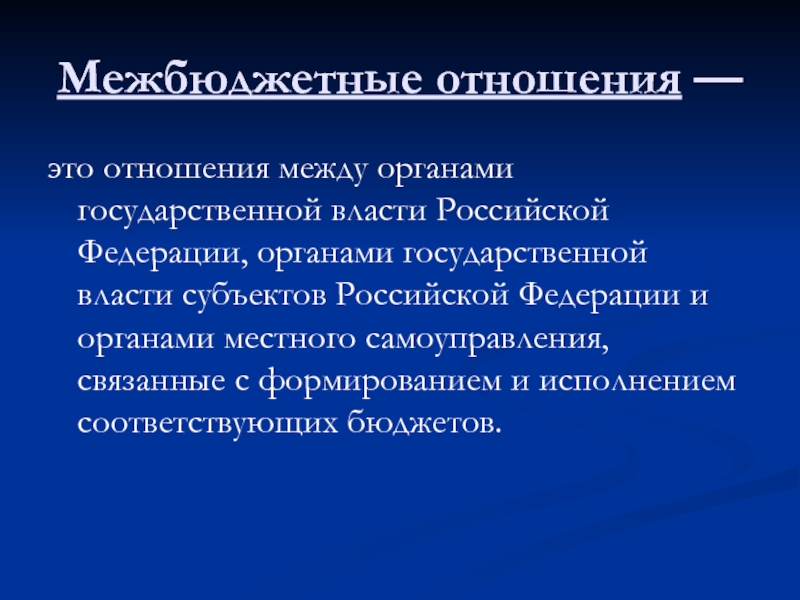 Межбюджетные отношения —

это отношения между органами государственной власти Российской Федерации, органами государственной власти субъектов Российской Федерации и органами местного самоуправления, связанные с формированием и исполнением соответствующих бюджетов.